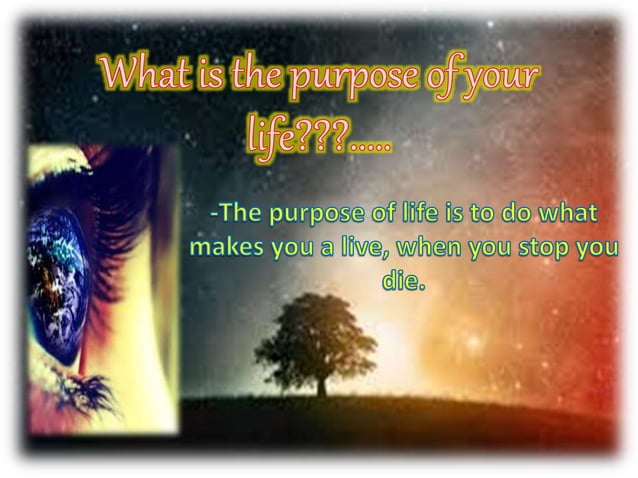 What is the purpose of your life???......

-The purpose of life is to do what makes you a live, when you stop you die.